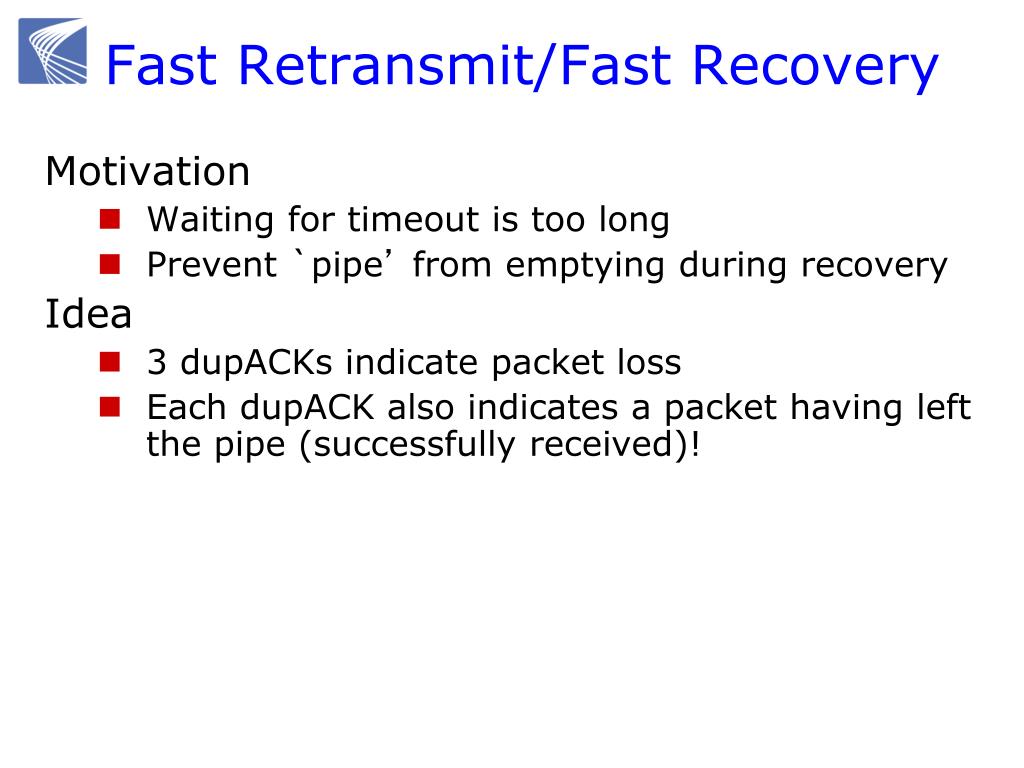 Fast Retransmit/Fast Recovery

Motivation

- Waiting for timeout is too long
- Prevent `pipe’ from emptying during recovery

Idea

- 3 dupACKs indicate packet loss
- Each dupACK also indicates a packet having left the pipe (successfully received)!